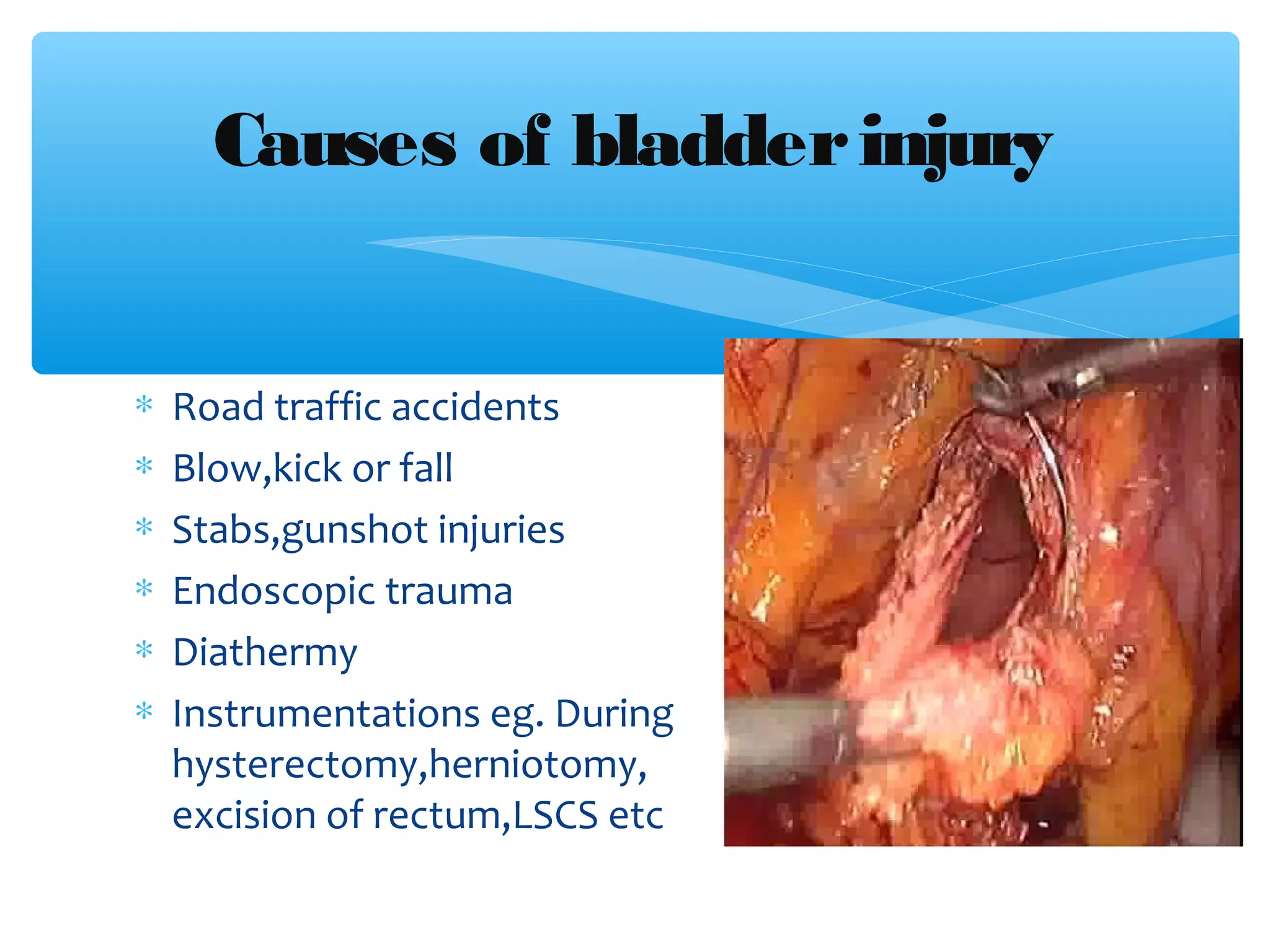 Causes of bladder injury

* Road traffic accidents
* Blow,kick or fall
* Stabs,gunshot injuries
* Endoscopic trauma
* Diathermy
* Instrumentations eg. During hysterectomy,herniotomy, excision of rectum,LSCS etc